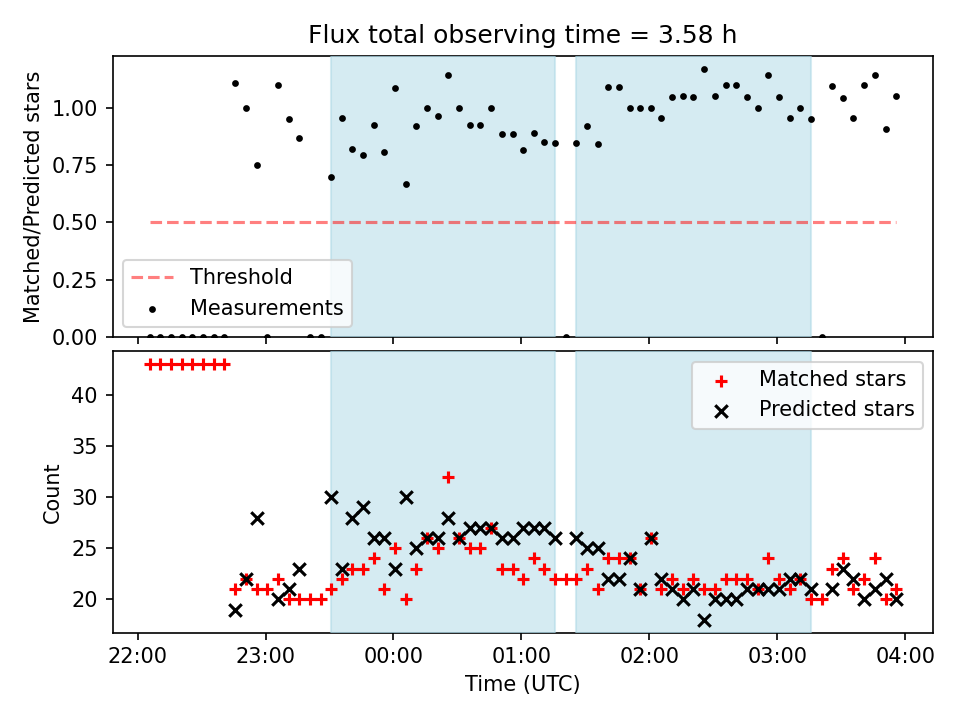 Flux total observing time = 3.58 h

Matched/Predicted stars

1.00
0.75
0.50
0.25
0.00

Threshold
Measurements

Count

40
35
30
25
20

Matched stars
Predicted stars

22:00
23:00
00:00
01:00
02:00
03:00
04:00

Time (UTC)